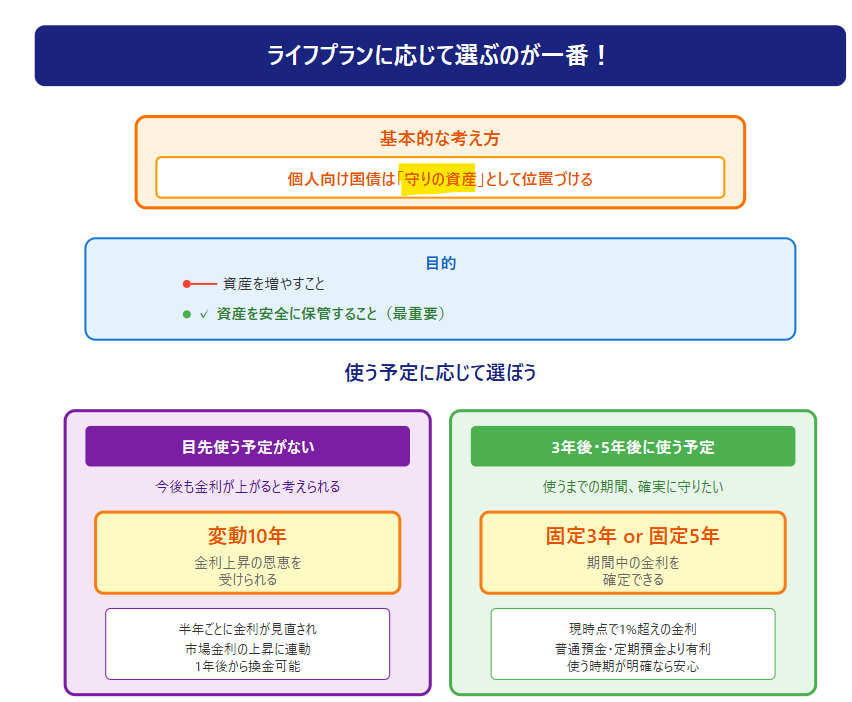 ライフプランに応じて選ぶのが一番！

基本的な考え方

個人向け国債は「守りの資産」として位置づける

目的

資産を増やすこと

✓ 資産を安全に保管すること（最重要）

使う予定に応じて選ぼう

目先使う予定がない

今後も金利が上がると考えられる

変動10年

金利上昇の恩恵を受けられる

半年ごとに金利が見直され
市場金利の上昇に連動
1年後から換金可能

3年後・5年後に使う予定

使うまでの期間、確実に守りたい

固定3年 or 固定5年

期間中の金利を確定できる

現時点で1%超えの金利
普通預金・定期預金より有利
使う時期が明確なら安心